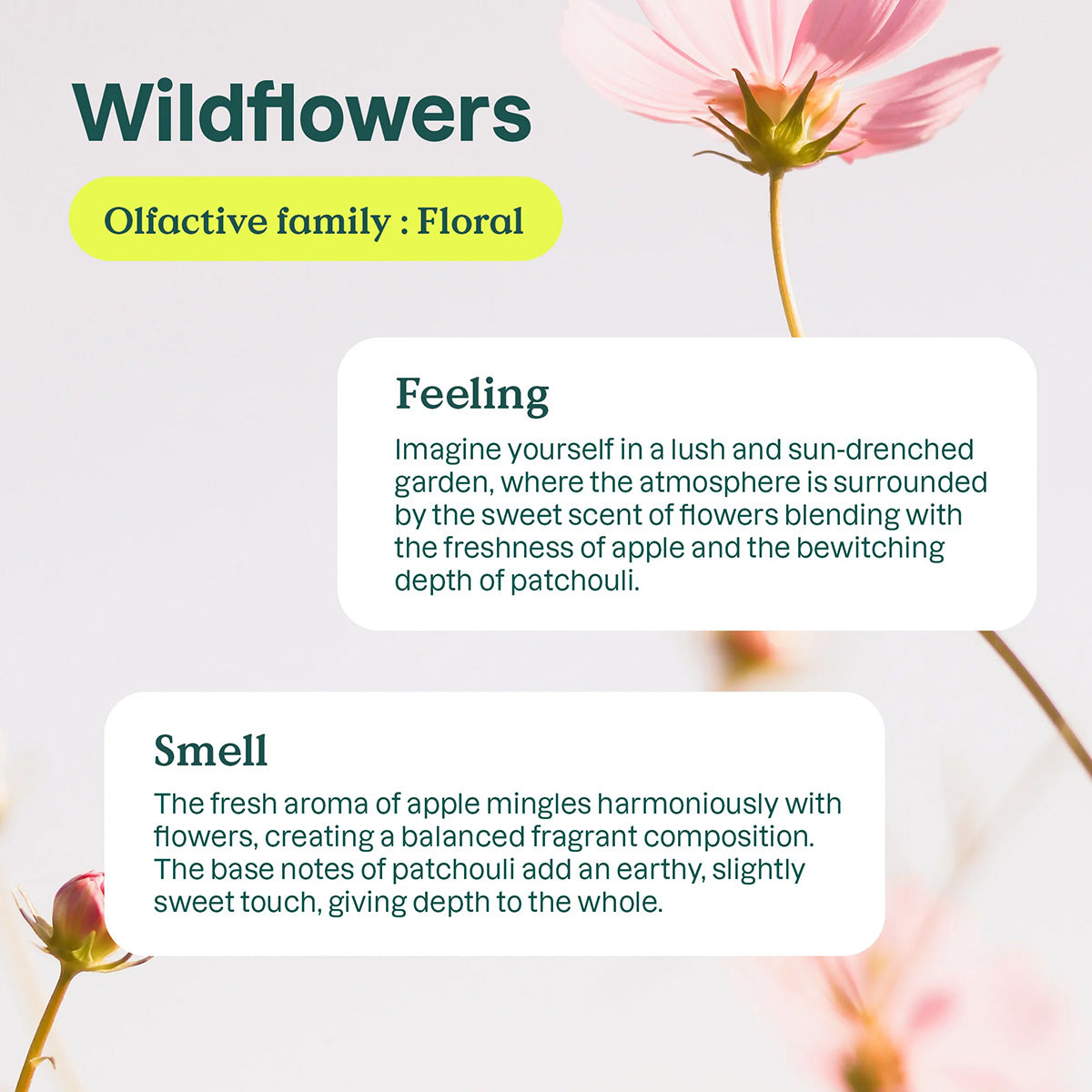 Wildflowers

Olfactive family : Floral

Feeling

Imagine yourself in a lush and sun-drenched garden, where the atmosphere is surrounded by the sweet scent of flowers blending with the freshness of apple and the bewitching depth of patchouli.

Smell

The fresh aroma of apple mingles harmoniously with flowers, creating a balanced fragrant composition. The base notes of patchouli add an earthy, slightly sweet touch, giving depth to the whole.